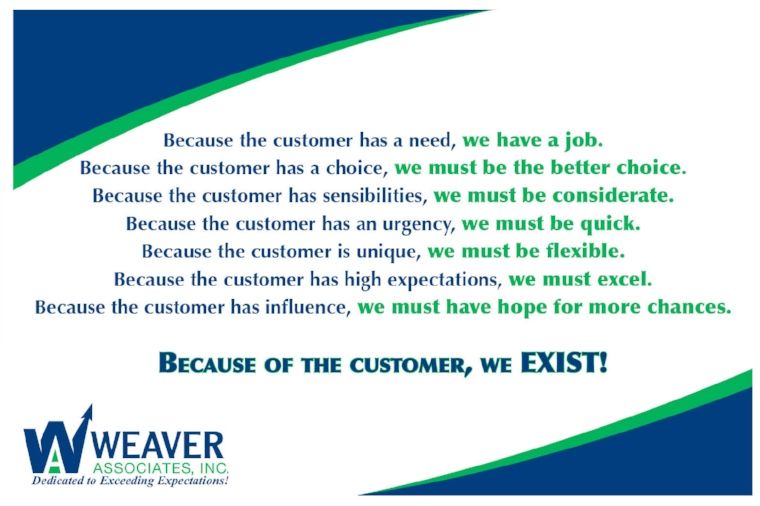 Because the customer has a need, we have a job.
Because the customer has a choice, we must be the better choice.
Because the customer has sensibilities, we must be considerate.
Because the customer has an urgency, we must be quick.
Because the customer is unique, we must be flexible.
Because the customer has high expectations, we must excel.
Because the customer has influence, we must have hope for more chances.

BECAUSE OF THE CUSTOMER, WE EXIST!

WA WEAVER
ASSOCIATES, INC.
Dedicated to Exceeding Expectations!